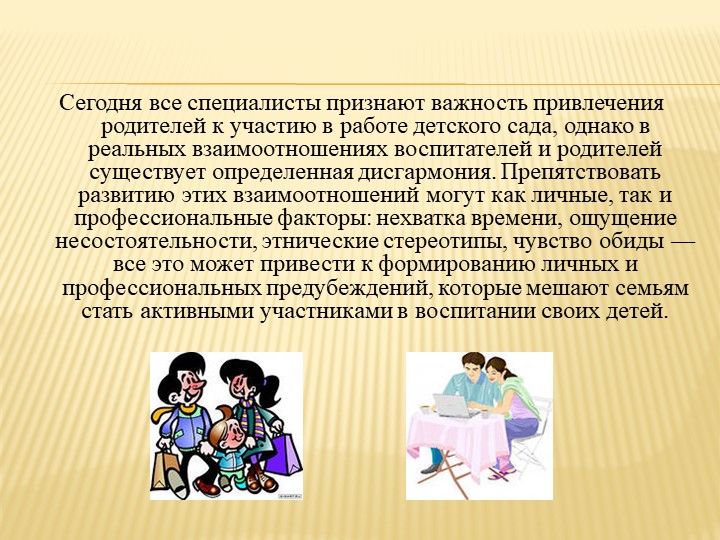 Сегодня все специалисты признают важность привлечения родителей к участию в работе детского сада, однако в реальных взаимоотношениях воспитателей и родителей существует определенная дисгармония. Препятствовать развитию этих взаимоотношений могут как личные, так и профессиональные факторы: нехватка времени, ощущение несостоятельности, этнические стереотипы, чувство обиды — все это может привести к формированию личных и профессиональных предубеждений, которые мешают семьям стать активными участниками в воспитании своих детей.